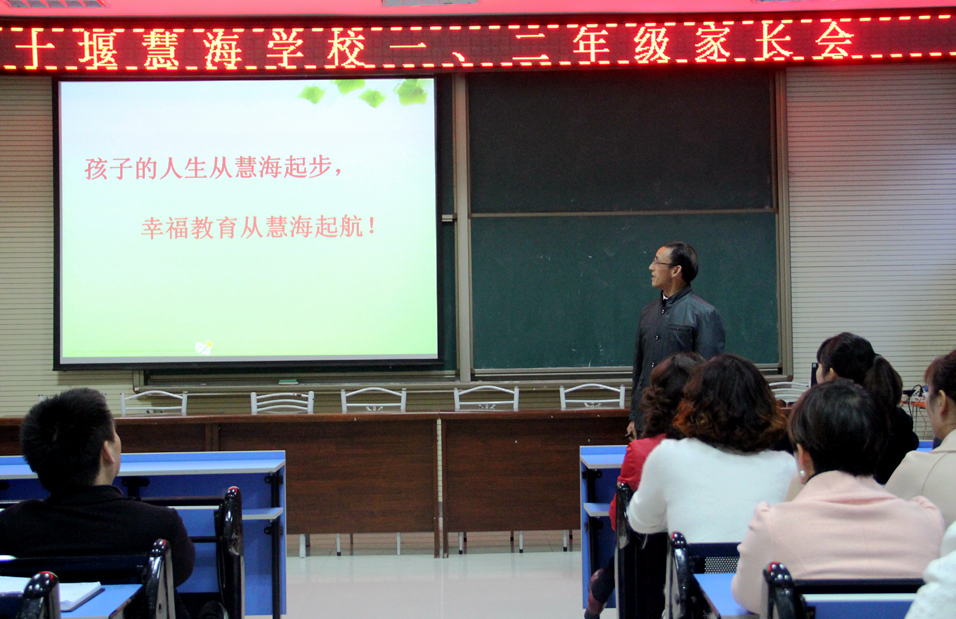 十堰慧海学校一、二年级家长会

孩子的人生从慧海起步，

幸福教育从慧海起航！